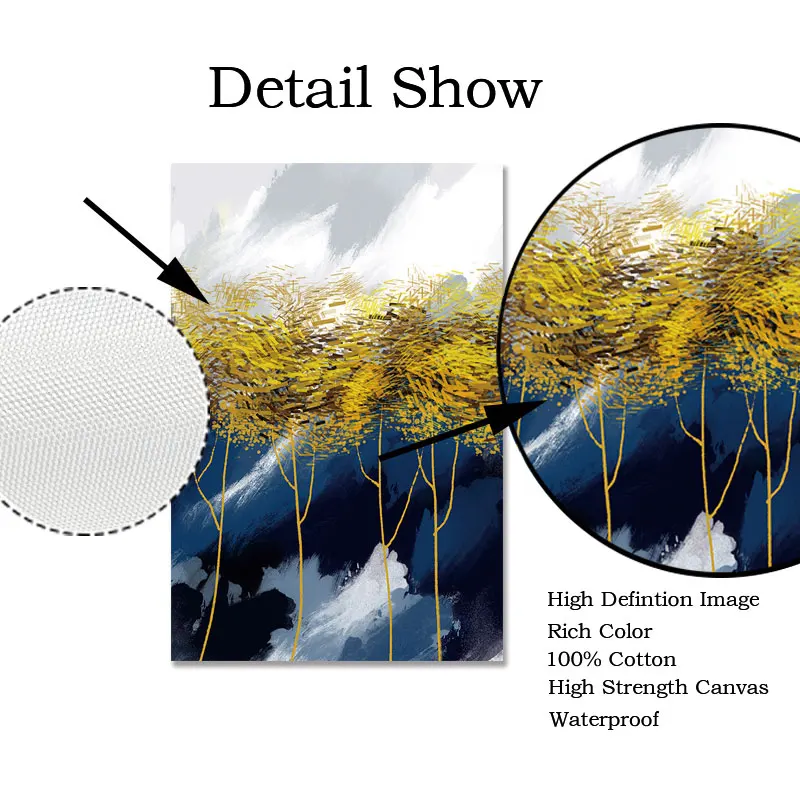 Detail Show

High Defintion Image
Rich Color
100% Cotton
High Strength Canvas
Waterproof